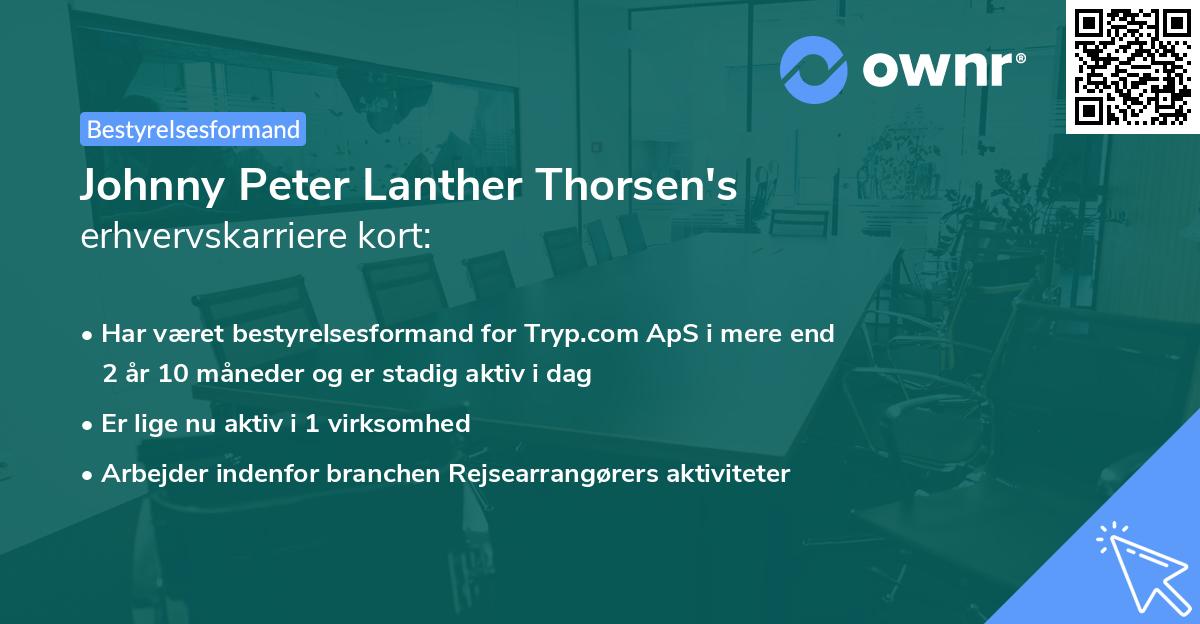 ownr®

Bestyrelsesformand

Johnny Peter Lanther Thorsen's erhvervskarriere kort:

• Har været bestyrelsesformand for Tryp.com ApS i mere end 2 år 10 måneder og er stadig aktiv i dag
• Er lige nu aktiv i 1 virksomhed
• Arbejder indenfor branchen Rejsearrangørers aktiviteter